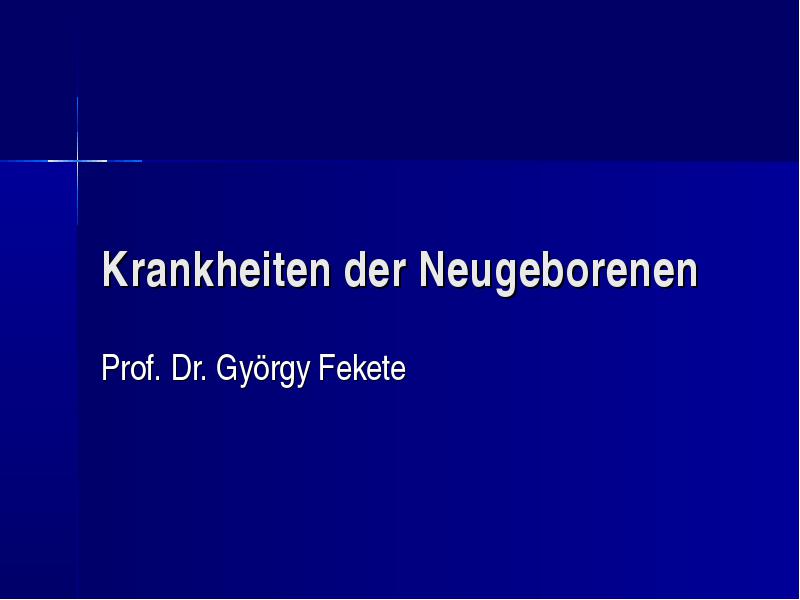 Krankheiten der Neugeborenen

Prof. Dr. György Fekete